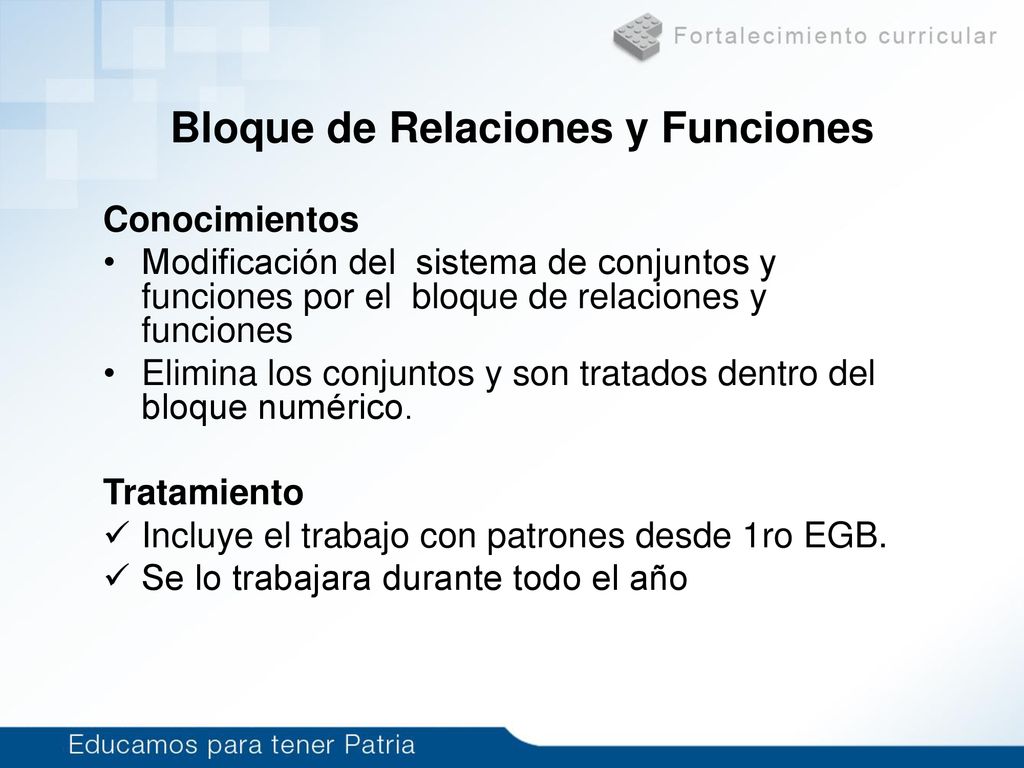 Fortalecimiento curricular

Bloque de Relaciones y Funciones

Conocimientos
• Modificación del sistema de conjuntos y funciones por el bloque de relaciones y funciones
• Elimina los conjuntos y son tratados dentro del bloque numérico.

Tratamiento
✓ Incluye el trabajo con patrones desde 1ro EGB.
✓ Se lo trabajara durante todo el año

Educamos para tener Patria